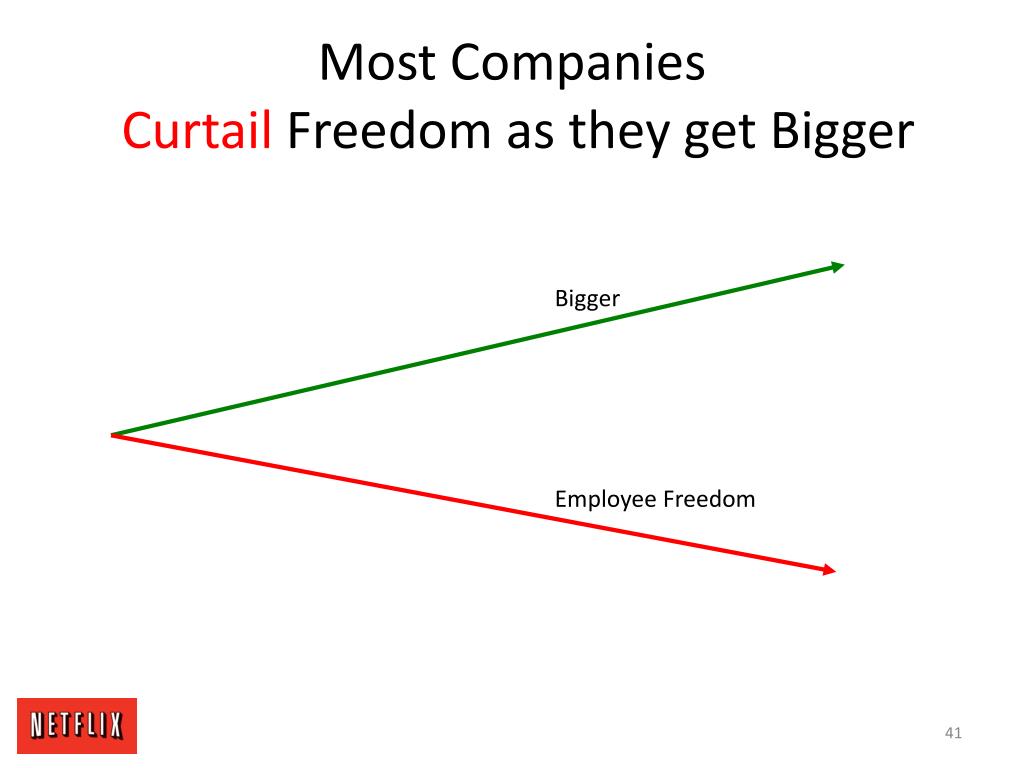 Most Companies
Curtail Freedom as they get Bigger

Bigger

Employee Freedom

NETFLIX

41